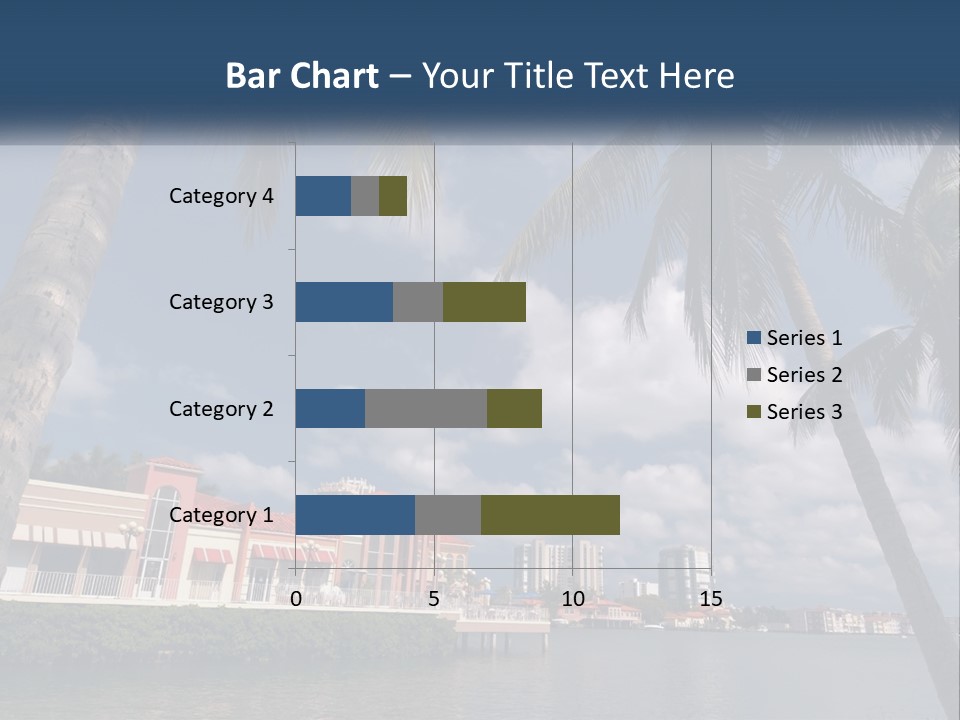 Bar Chart – Your Title Text Here

Category 4
Category 3
Category 2
Category 1

0
5
10
15

Series 1
Series 2
Series 3